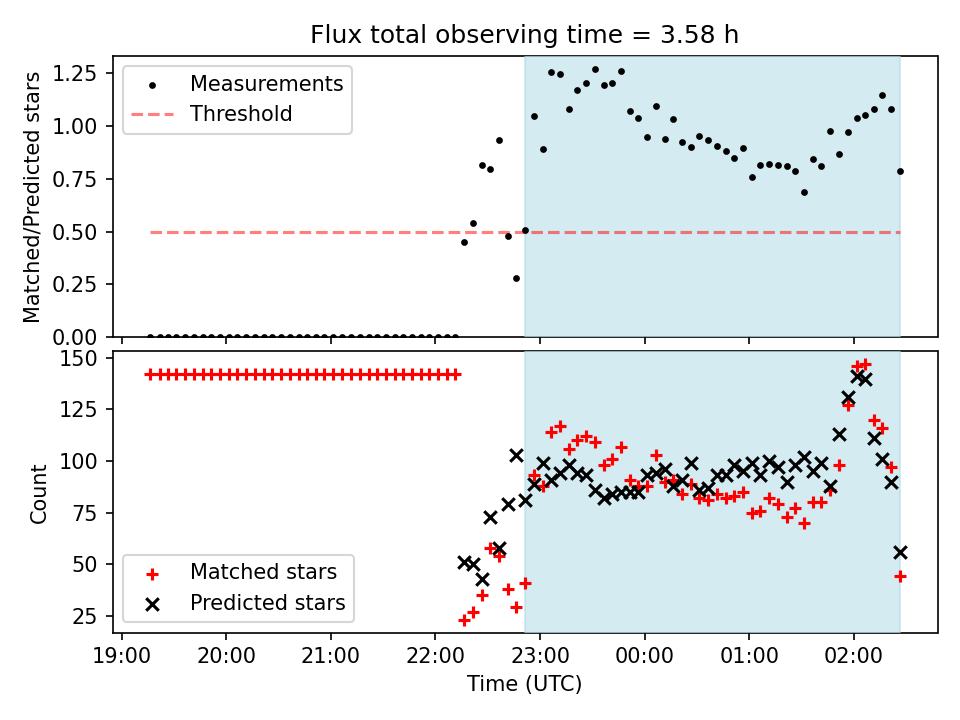 Flux total observing time = 3.58 h

Matched/Predicted stars

1.25
1.00
0.75
0.50
0.25
0.00

Measurements
Threshold

Count

150
125
100
75
50
25

Matched stars
Predicted stars

19:00
20:00
21:00
22:00
23:00
00:00
01:00
02:00

Time (UTC)